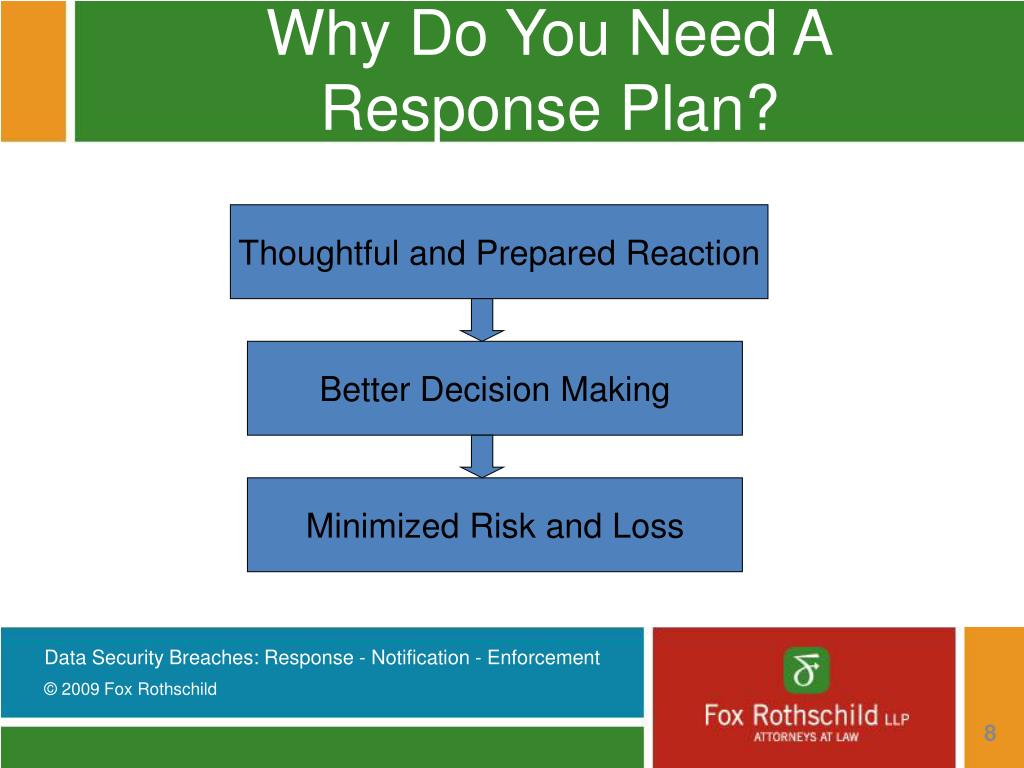 Why Do You Need A Response Plan?

Thoughtful and Prepared Reaction

Better Decision Making

Minimized Risk and Loss

Data Security Breaches: Response - Notification - Enforcement

© 2009 Fox Rothschild

Fox Rothschild LLP
ATTORNEYS AT LAW

8